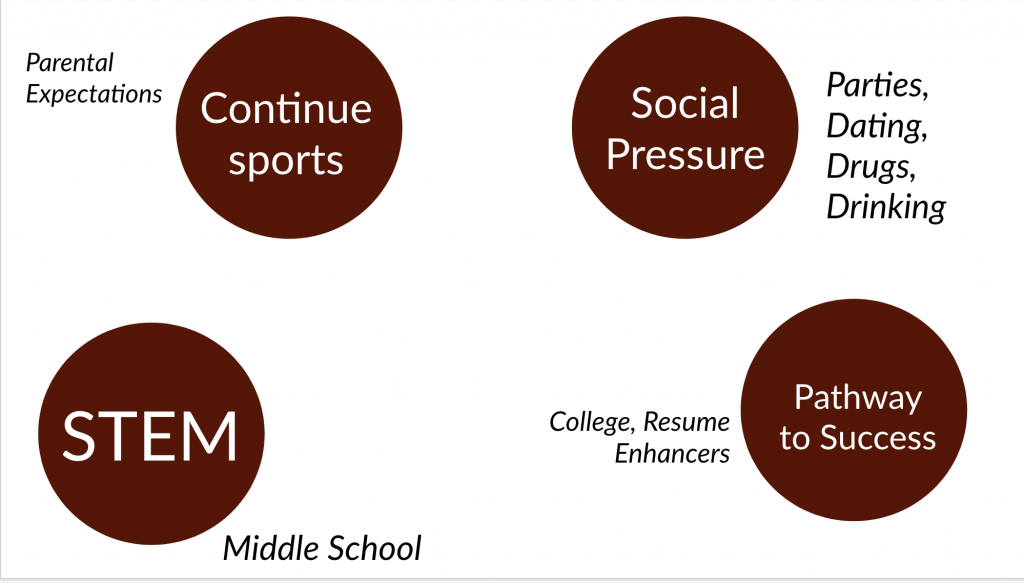 Parental Expectations

Continue sports

Social Pressure

Parties, Dating, Drugs, Drinking

STEM

Middle School

College, Resume Enhancers

Pathway to Success